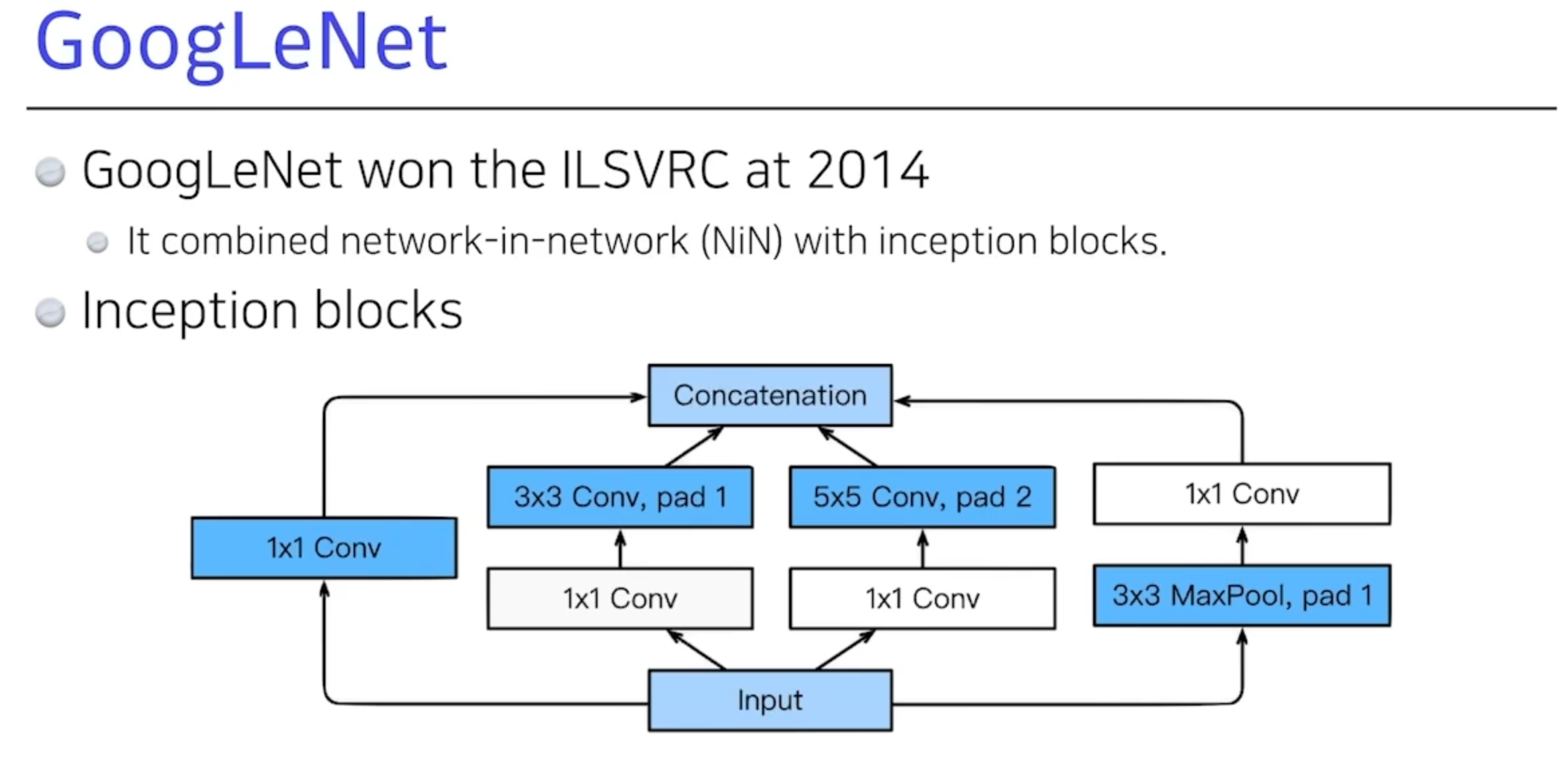 GoogLeNet

GoogLeNet won the ILSVRC at 2014

It combined network-in-network (NiN) with inception blocks.

Inception blocks

Concatenation

3x3 Conv, pad 1

5x5 Conv, pad 2

1x1 Conv

1x1 Conv

1x1 Conv

1x1 Conv

3x3 MaxPool, pad 1

Input